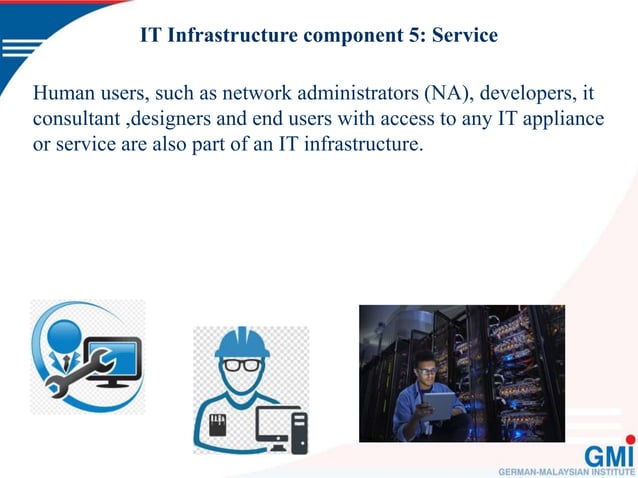 IT Infrastructure component 5: Service

Human users, such as network administrators (NA), developers, it consultant ,designers and end users with access to any IT appliance or service are also part of an IT infrastructure.

GMI
GERMAN-MALAYSIAN INSTITUTE